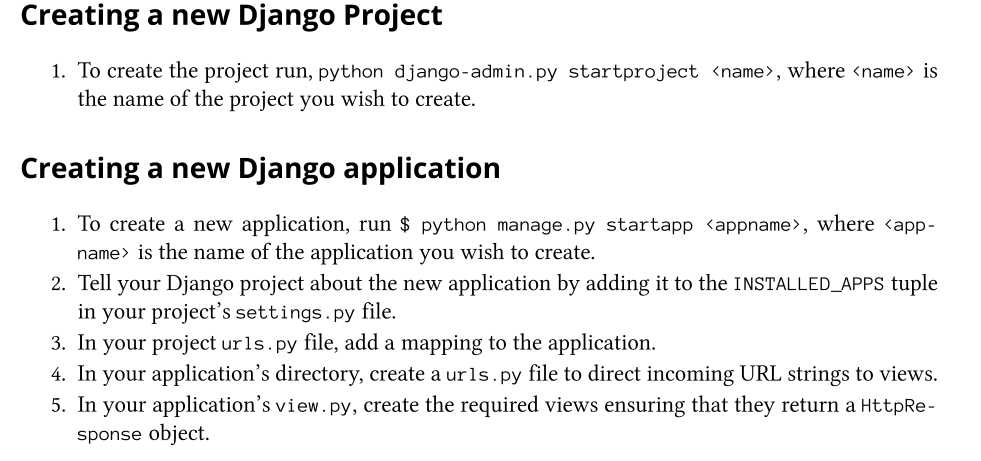 Creating a new Django Project

1. To create the project run, python django-admin.py startproject <name>, where <name> is the name of the project you wish to create.

Creating a new Django application

1. To create a new application, run $ python manage.py startapp <appname>, where <appname> is the name of the application you wish to create.
2. Tell your Django project about the new application by adding it to the INSTALLED_APPS tuple in your project's settings.py file.
3. In your project urls.py file, add a mapping to the application.
4. In your application's directory, create a urls.py file to direct incoming URL strings to views.
5. In your application's view.py, create the required views ensuring that they return a HttpResponse object.